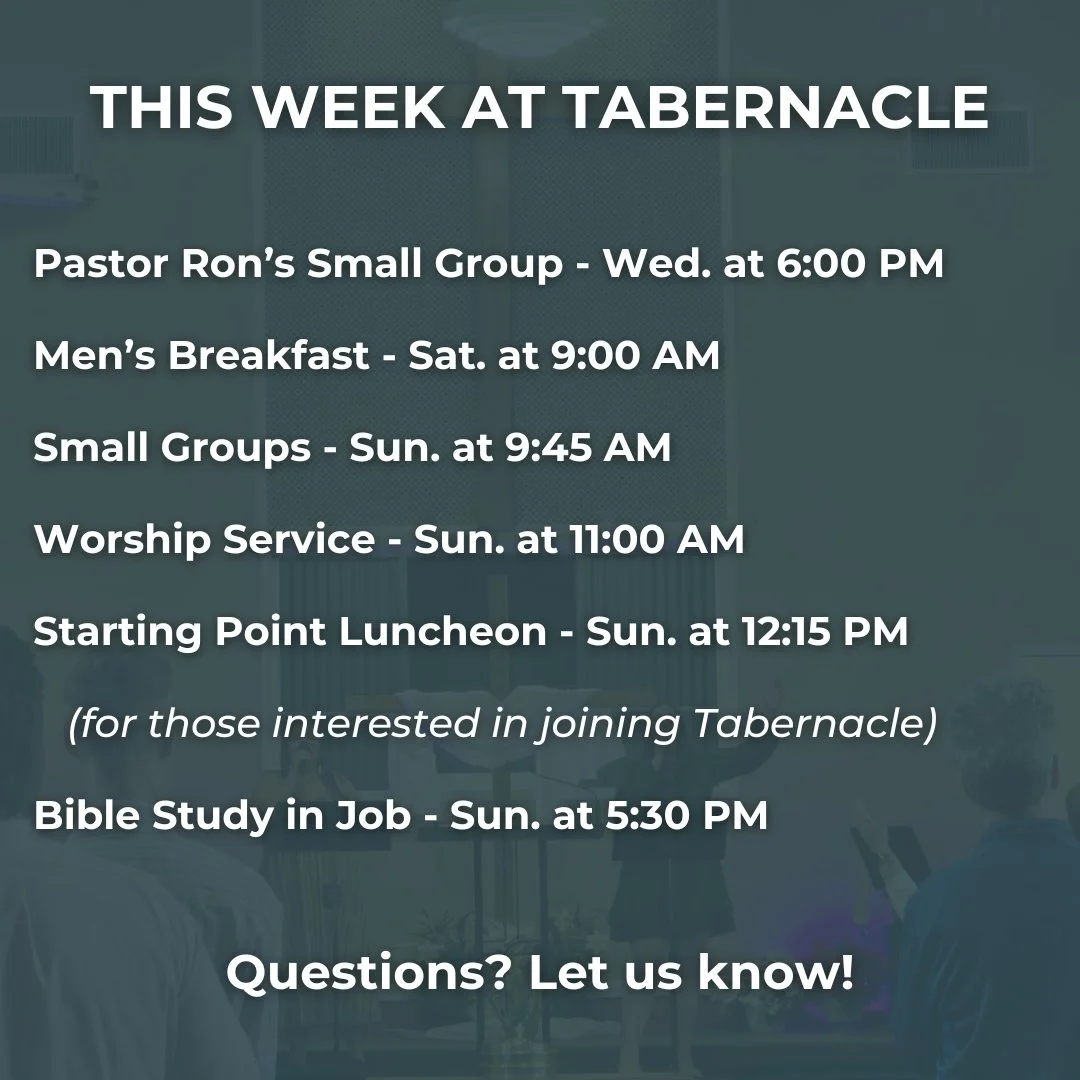 THIS WEEK AT TABERNACLE

Pastor Ron’s Small Group - Wed. at 6:00 PM

Men’s Breakfast - Sat. at 9:00 AM

Small Groups - Sun. at 9:45 AM

Worship Service - Sun. at 11:00 AM

Starting Point Luncheon - Sun. at 12:15 PM

(for those interested in joining Tabernacle)

Bible Study in Job - Sun. at 5:30 PM

Questions? Let us know!